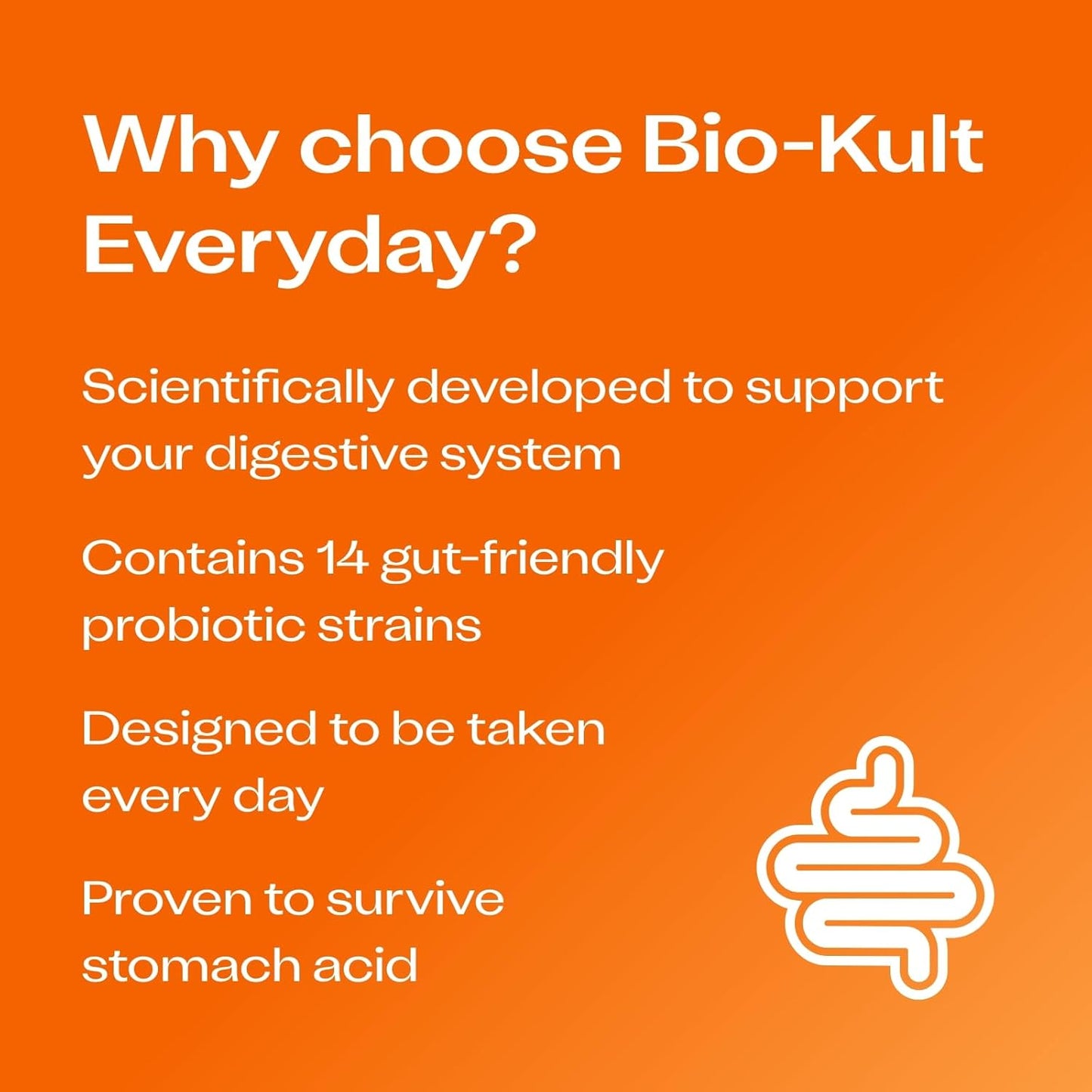 Why choose Bio-Kult Everyday?

Scientifically developed to support your digestive system

Contains 14 gut-friendly probiotic strains

Designed to be taken every day

Proven to survive stomach acid